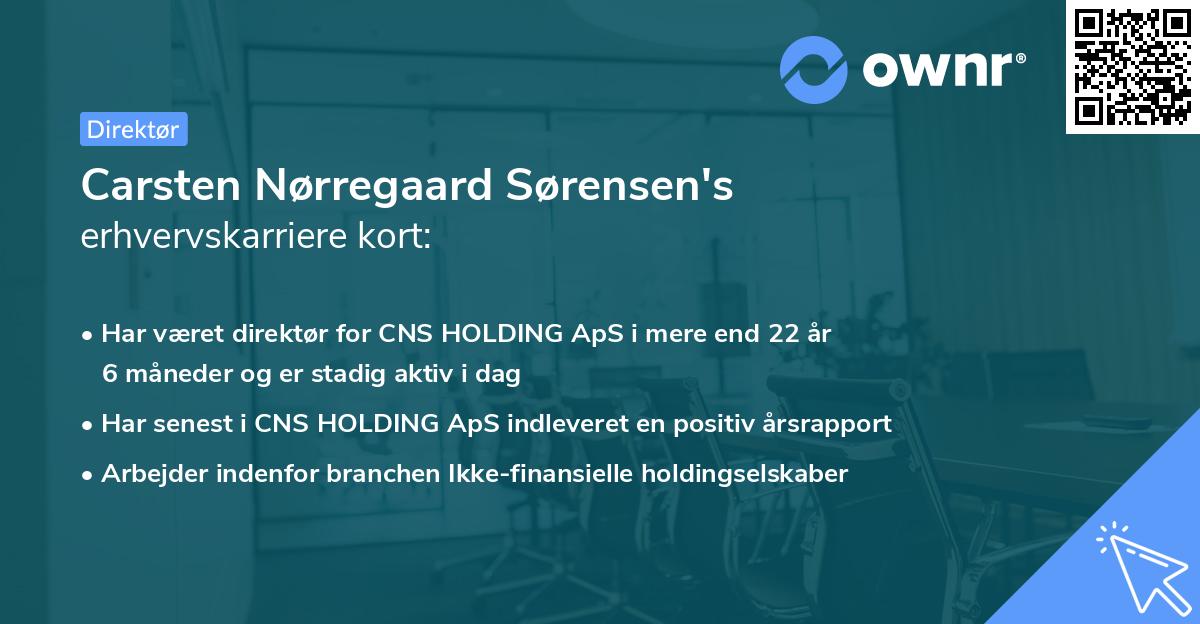 ownr®

Direktør

Carsten Nørregaard Sørensen's
erhvervskarriere kort:

• Har været direktør for CNS HOLDING ApS i mere end 22 år 6 måneder og er stadig aktiv i dag
• Har senest i CNS HOLDING ApS indleveret en positiv årsrapport
• Arbejder indenfor branchen Ikke-finansielle holdingselskaber